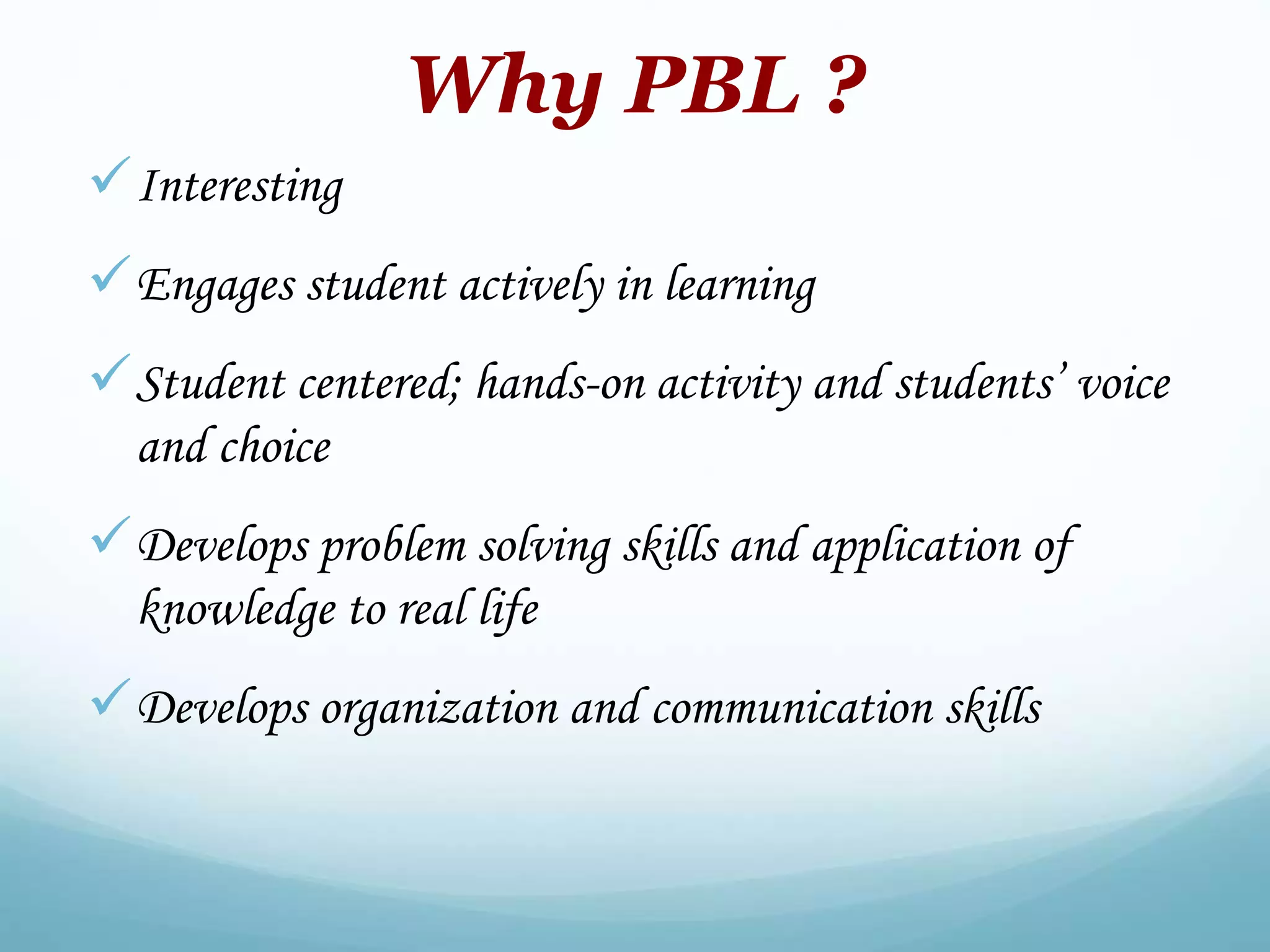 Why PBL ?

✓ Interesting

✓ Engages student actively in learning

✓ Student centered; hands-on activity and students' voice and choice

✓ Develops problem solving skills and application of knowledge to real life

✓ Develops organization and communication skills